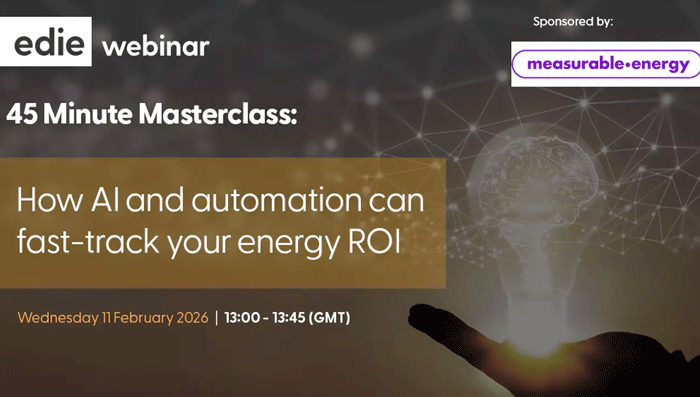 edie webinar

Sponsored by:

measurable•energy

45 Minute Masterclass:

How AI and automation can fast-track your energy ROI

Wednesday 11 February 2026 | 13:00 - 13:45 (GMT)